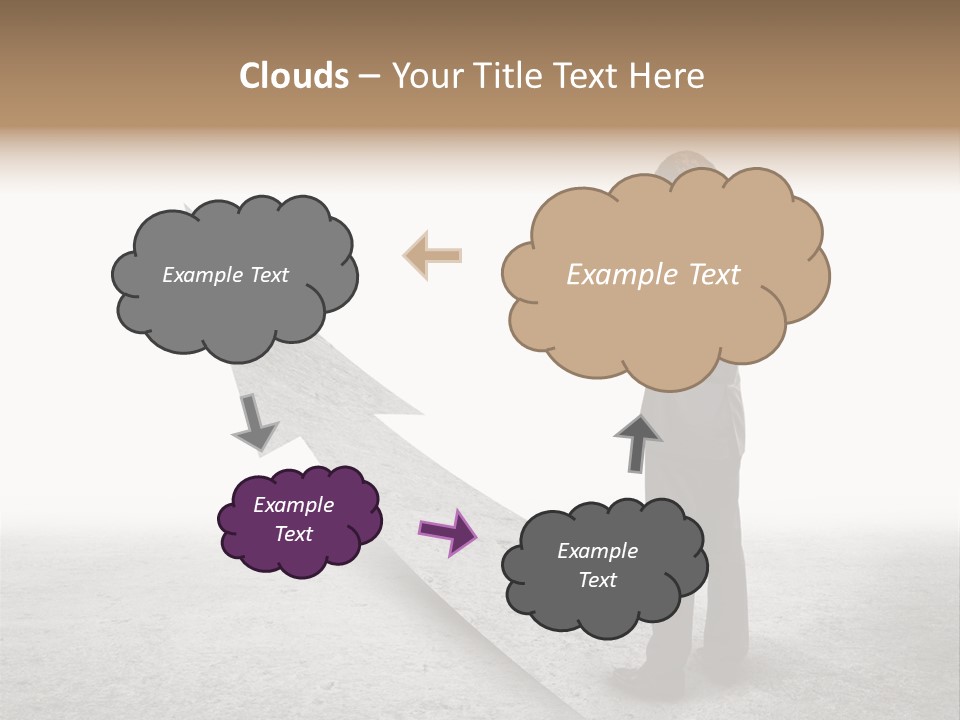 Clouds – Your Title Text Here

Example Text

Example Text

Example Text

Example Text